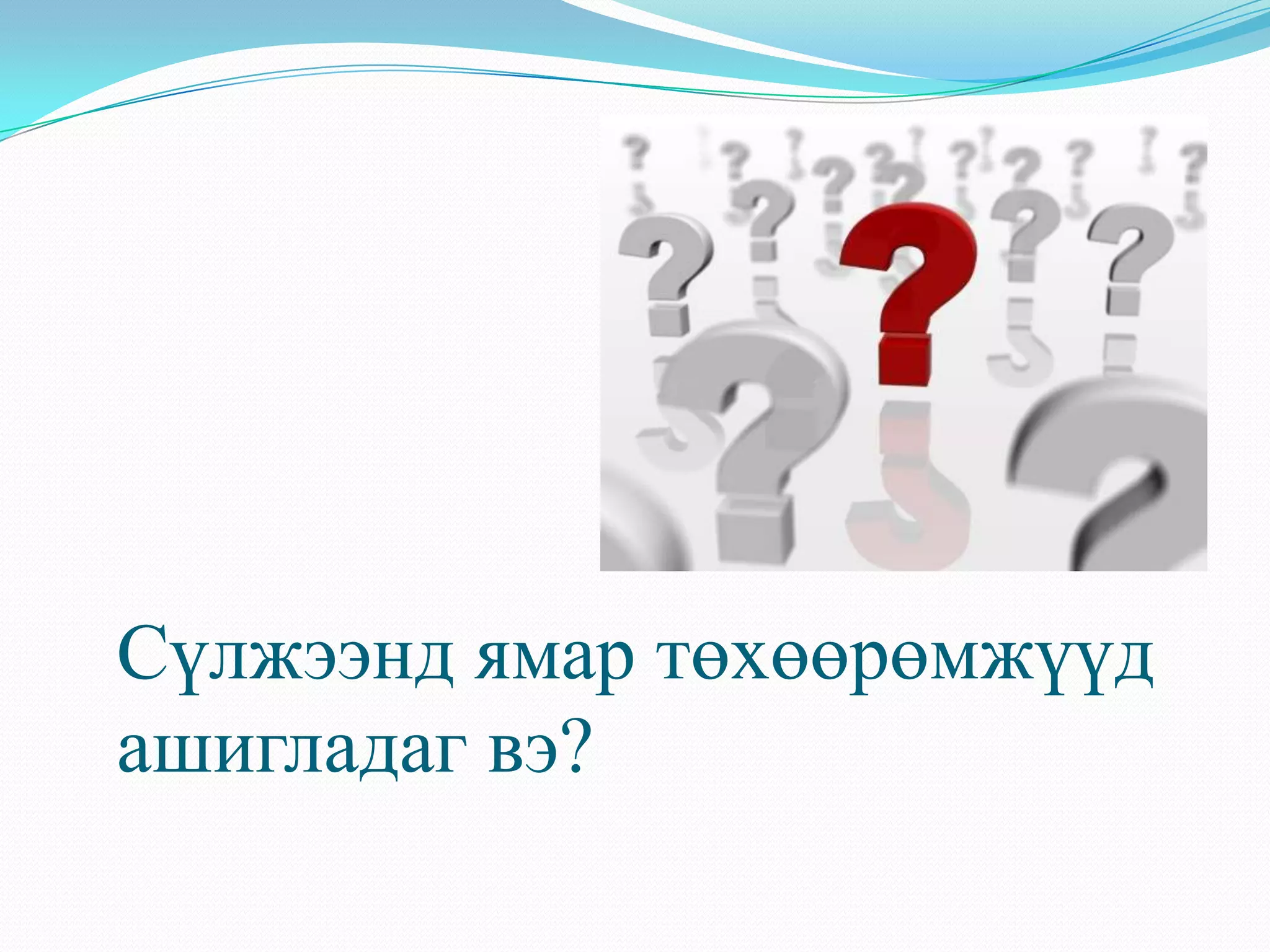 Сүлжээнд ямар төхөөрөмжүүд ашигладаг вэ?